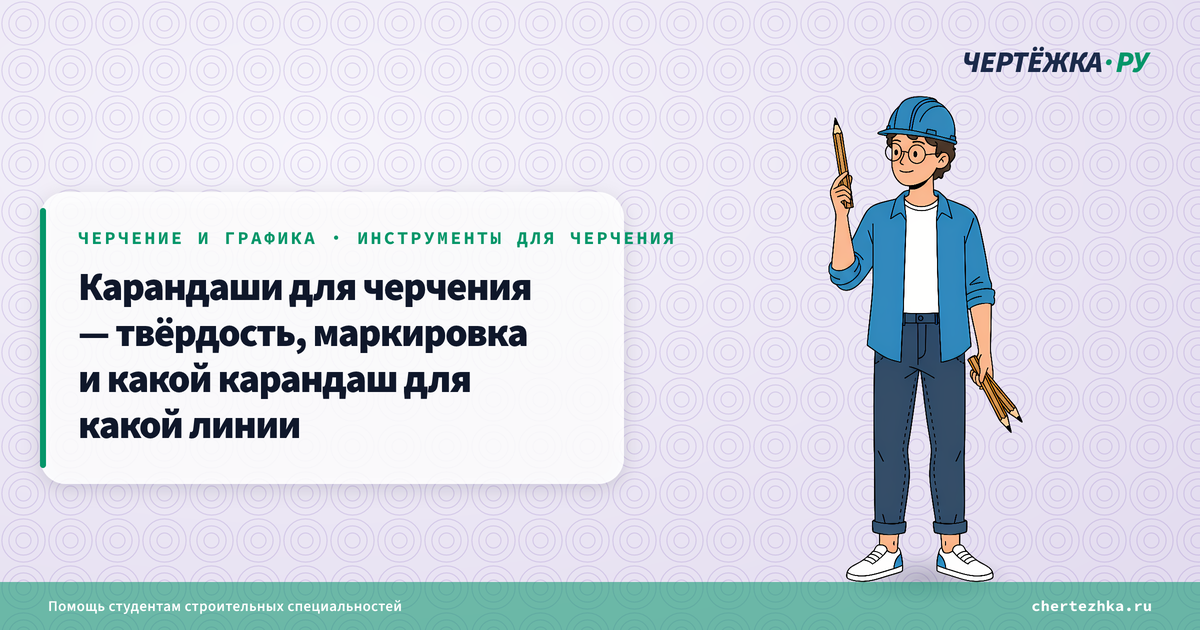 ЧЕРТЁЖКА·РУ

ЧЕРЧЕНИЕ И ГРАФИКА · ИНСТРУМЕНТЫ ДЛЯ ЧЕРЧЕНИЯ

Карандаши для черчения — твёрдость, маркировка и какой карандаш для какой линии

Помощь студентам строительных специальностей

chertezhka.ru